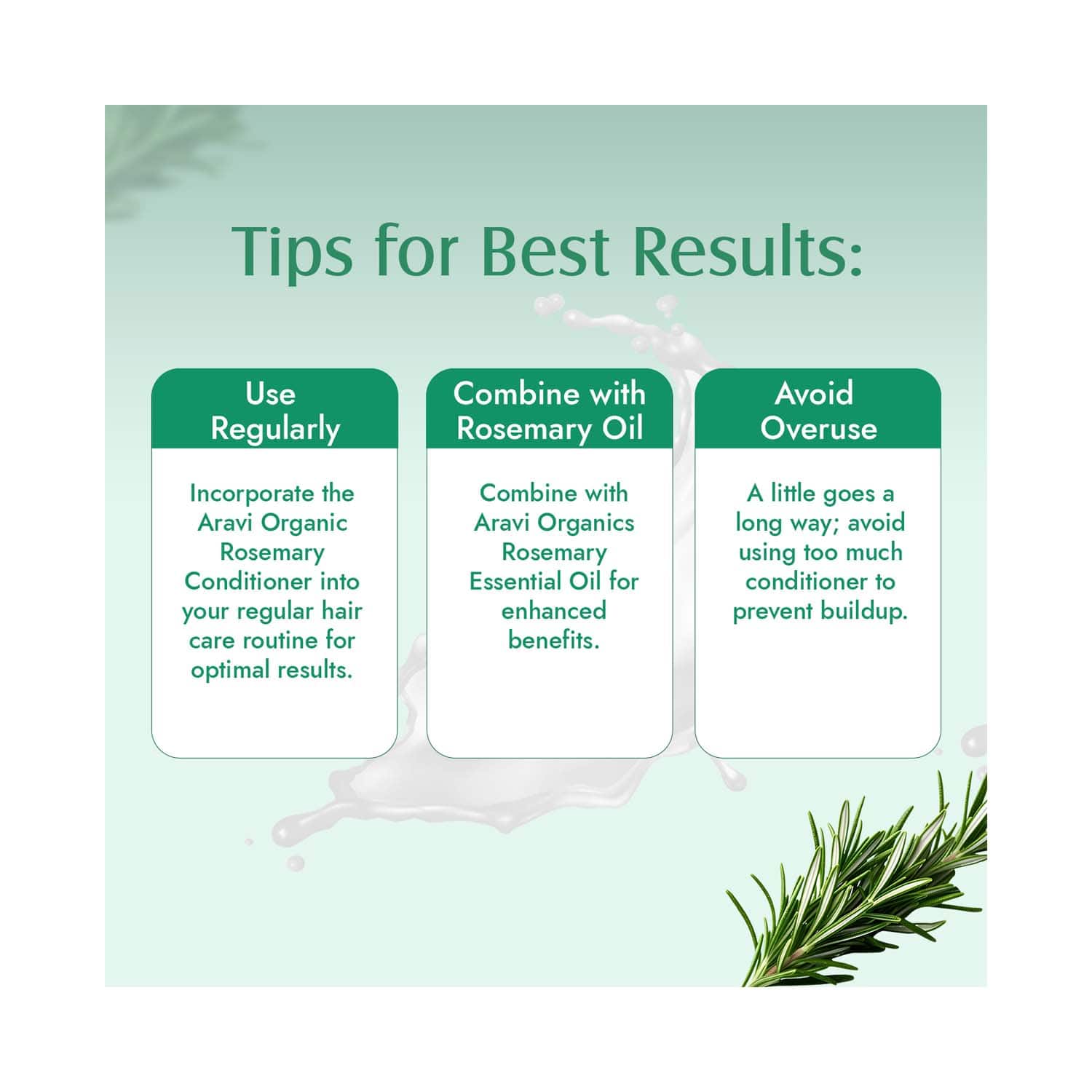 Tips for Best Results:

Use Regularly

Incorporate the Aravi Organic Rosemary Conditioner into your regular hair care routine for optimal results.

Combine with Rosemary Oil

Combine with Aravi Organics Rosemary Essential Oil for enhanced benefits.

Avoid Overuse

A little goes a long way; avoid using too much conditioner to prevent buildup.